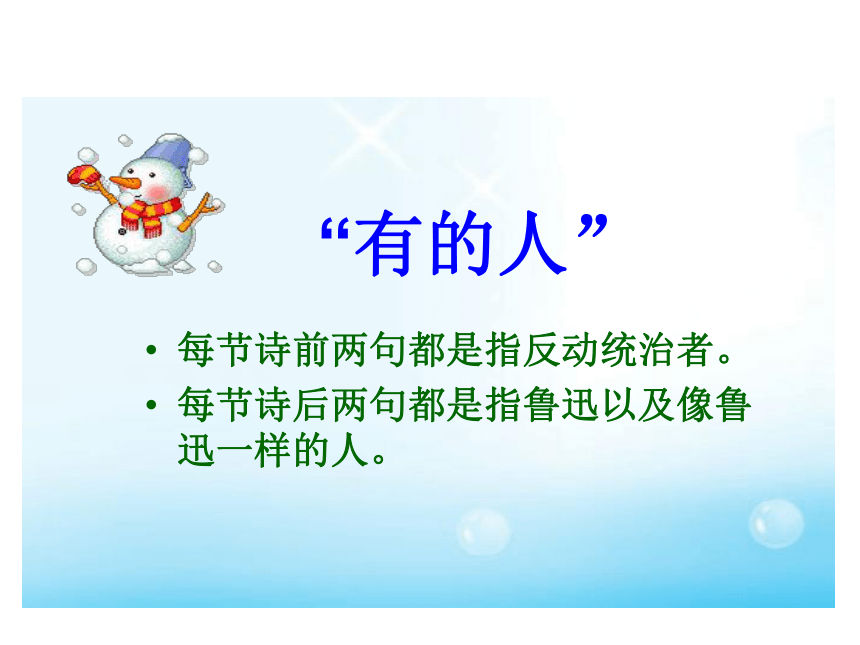 “有的人”

• 每节诗前两句都是指反动统治者。
• 每节诗后两句都是指鲁迅以及像鲁迅一样的人。